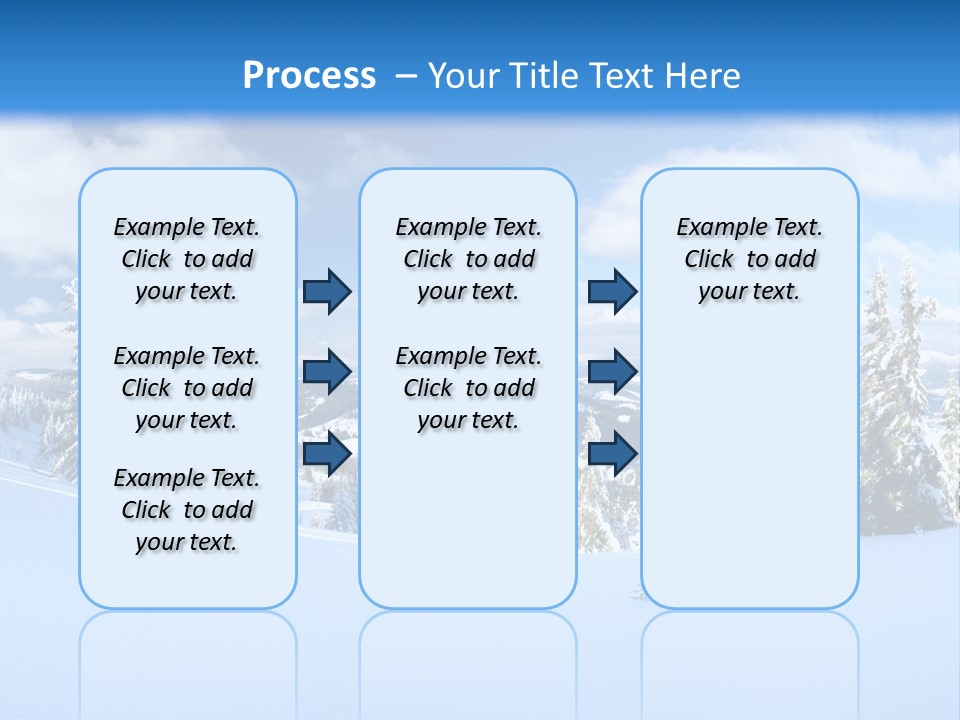 Process – Your Title Text Here

Example Text. Click to add your text.

Example Text. Click to add your text.

Example Text. Click to add your text.

Example Text. Click to add your text.

Example Text. Click to add your text.

Example Text. Click to add your text.